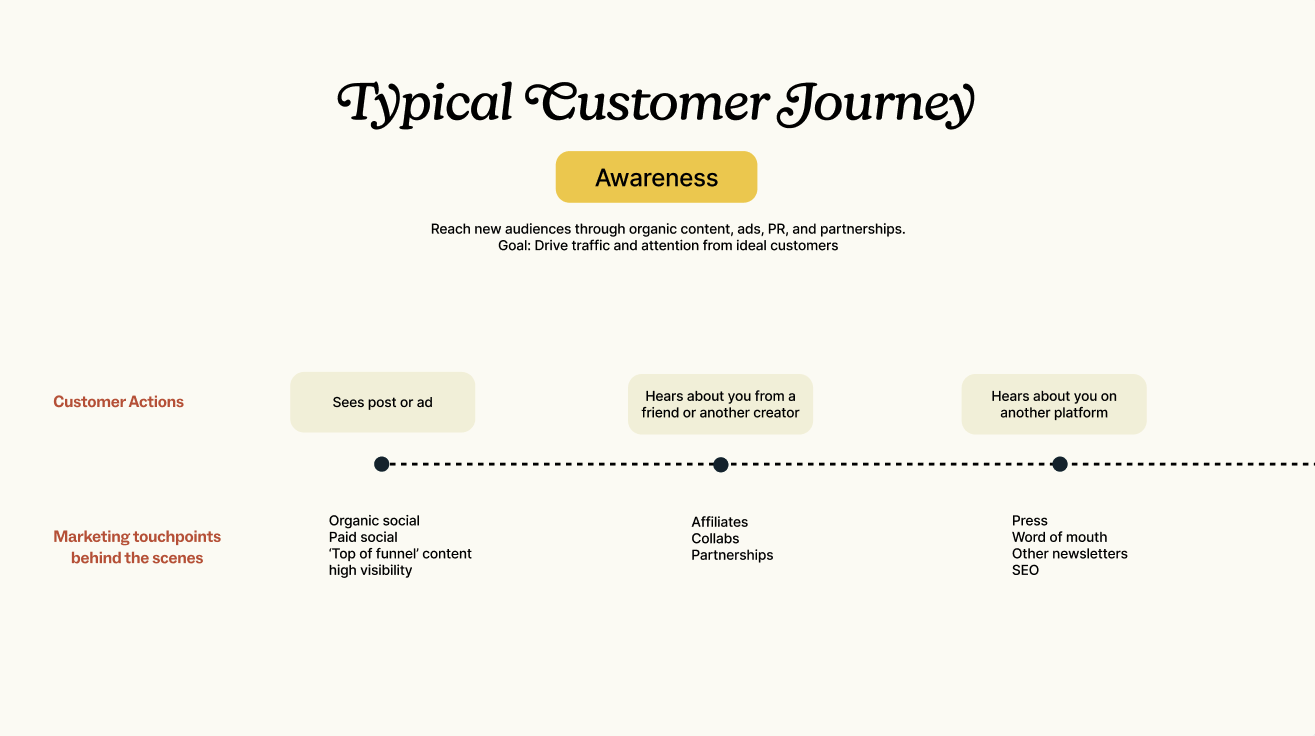 Typical Customer Journey

Awareness

Reach new audiences through organic content, ads, PR, and partnerships.
Goal: Drive traffic and attention from ideal customers

Customer Actions

Sees post or ad

Hears about you from a friend or another creator

Hears about you on another platform

Marketing touchpoints behind the scenes

Organic social
Paid social
'Top of funnel' content
high visibility

Affiliates
Collabs
Partnerships

Press
Word of mouth
Other newsletters
SEO